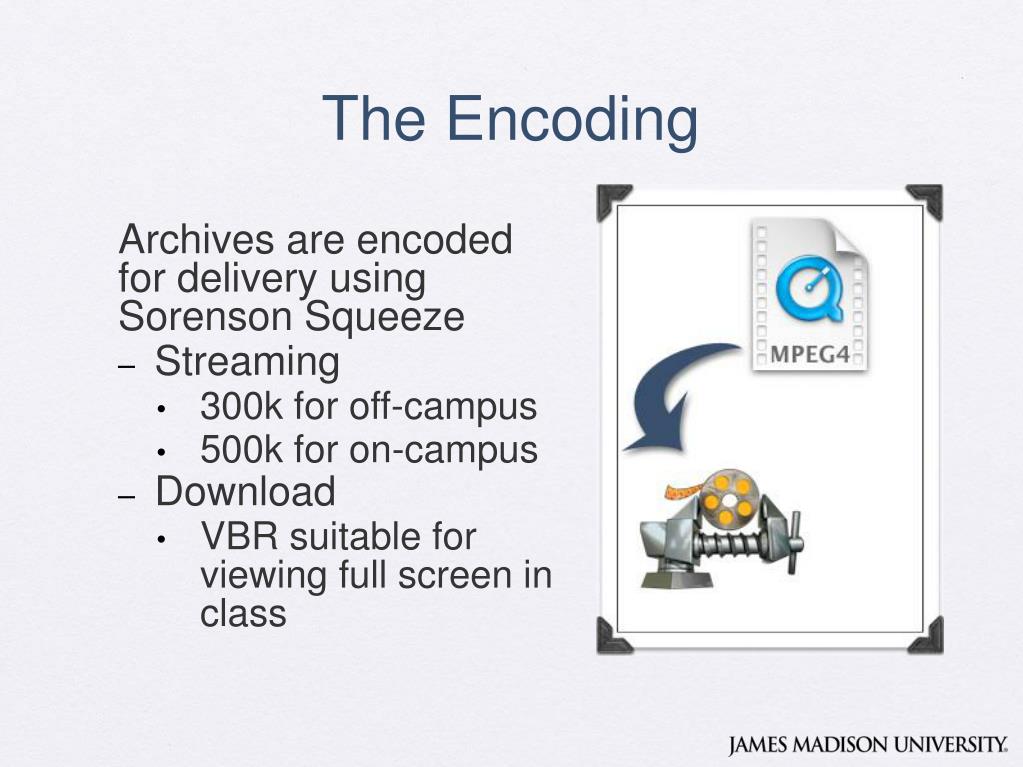 The Encoding

Archives are encoded for delivery using Sorenson Squeeze

– Streaming
  • 300k for off-campus
  • 500k for on-campus
– Download
  • VBR suitable for viewing full screen in class

MPEG4

JAMES MADISON UNIVERSITY.